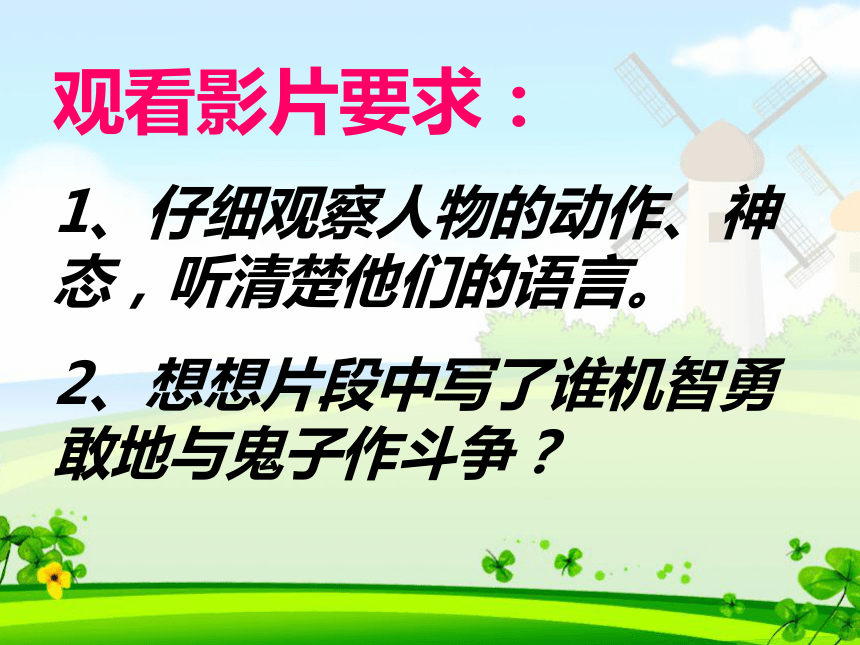 观看影片要求：

1、仔细观察人物的动作、神态，听清楚他们的语言。

2、想想片段中写了谁机智勇敢地与鬼子作斗争？